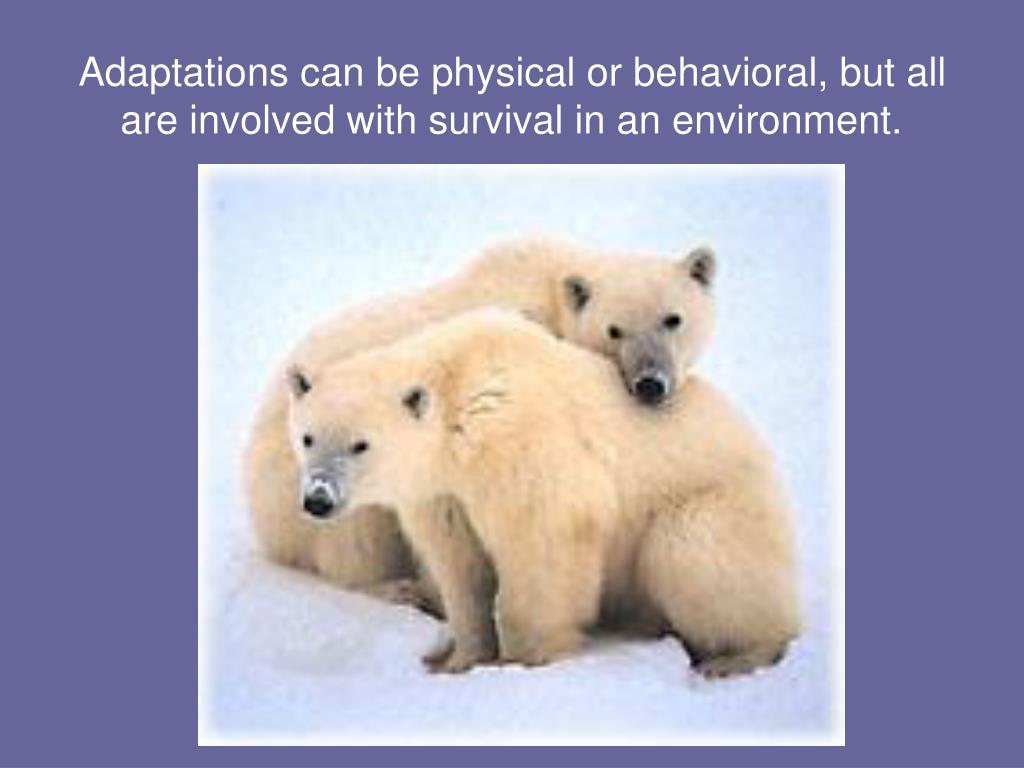 Adaptations can be physical or behavioral, but all are involved with survival in an environment.